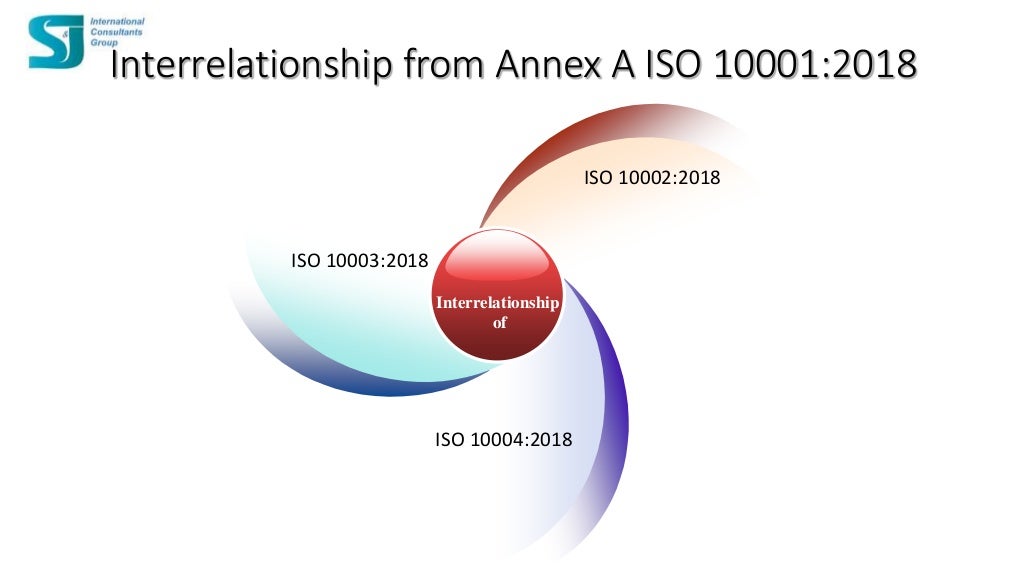 S&J International Consultants Group

Interrelationship from Annex A ISO 10001:2018

ISO 10002:2018

ISO 10003:2018

Interrelationship of

ISO 10004:2018